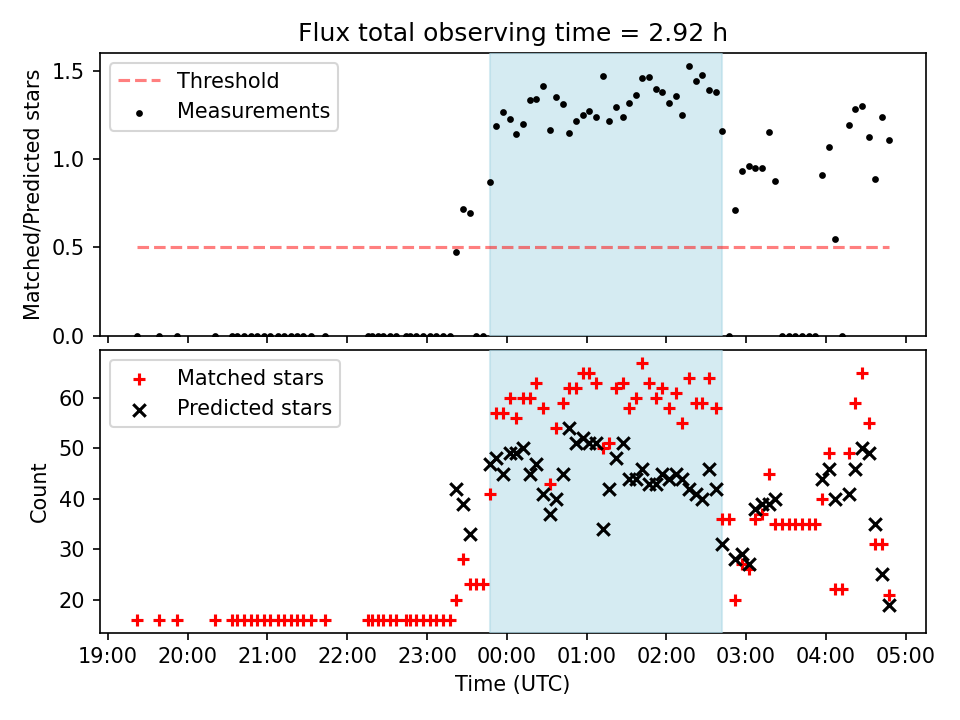 Flux total observing time = 2.92 h

Threshold
Measurements

Matched/Predicted stars

1.5
1.0
0.5
0.0

Matched stars
Predicted stars

Count

60
50
40
30
20

19:00 20:00 21:00 22:00 23:00 00:00 01:00 02:00 03:00 04:00 05:00

Time (UTC)